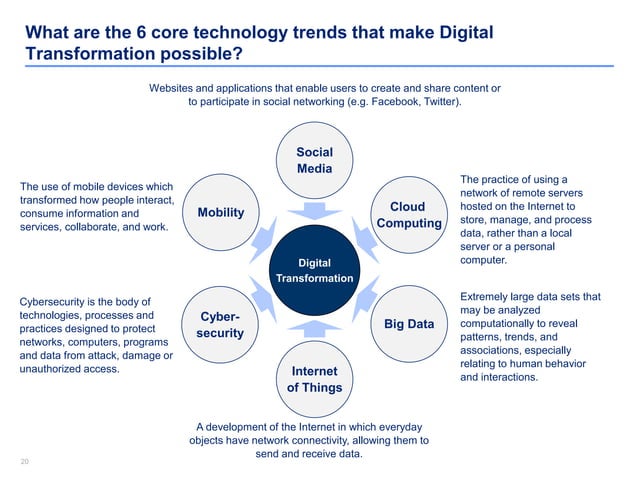 What are the 6 core technology trends that make Digital Transformation possible?

Websites and applications that enable users to create and share content or to participate in social networking (e.g. Facebook, Twitter).

Social Media

The use of mobile devices which transformed how people interact, consume information and services, collaborate, and work.

Mobility

Cloud Computing

The practice of using a network of remote servers hosted on the Internet to store, manage, and process data, rather than a local server or a personal computer.

Digital Transformation

Cybersecurity is the body of technologies, processes and practices designed to protect networks, computers, programs and data from attack, damage or unauthorized access.

Cyber-security

Big Data

Extremely large data sets that may be analyzed computationally to reveal patterns, trends, and associations, especially relating to human behavior and interactions.

Internet of Things

A development of the Internet in which everyday objects have network connectivity, allowing them to send and receive data.

20